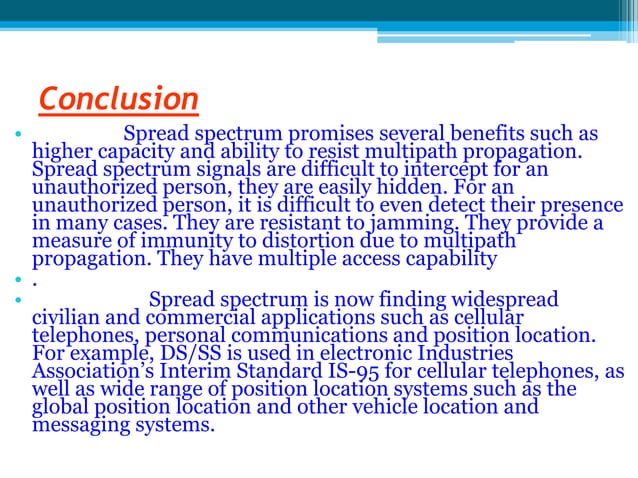 Conclusion

• Spread spectrum promises several benefits such as higher capacity and ability to resist multipath propagation. Spread spectrum signals are difficult to intercept for an unauthorized person, they are easily hidden. For an unauthorized person, it is difficult to even detect their presence in many cases. They are resistant to jamming. They provide a measure of immunity to distortion due to multipath propagation. They have multiple access capability

• .

• Spread spectrum is now finding widespread civilian and commercial applications such as cellular telephones, personal communications and position location. For example, DS/SS is used in electronic Industries Association's Interim Standard IS-95 for cellular telephones, as well as wide range of position location systems such as the global position location and other vehicle location and messaging systems.